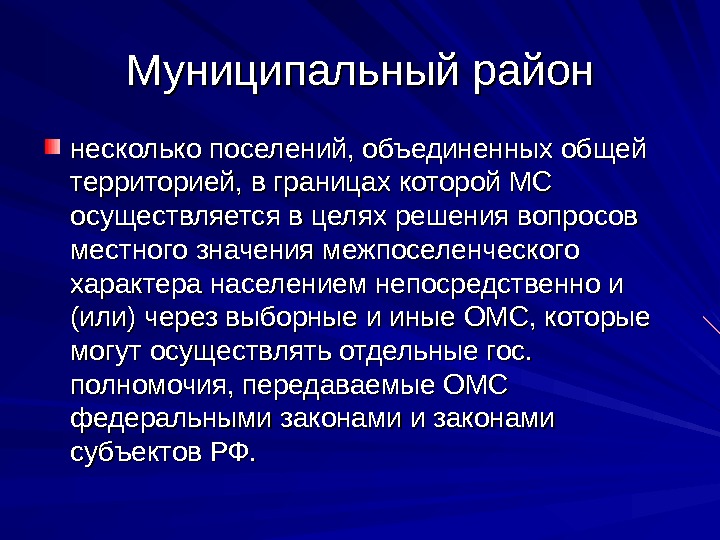 Муниципальный район

несколько поселений, объединенных общей территорией, в границах которой МС осуществляется в целях решения вопросов местного значения межпоселенческого характера населением непосредственно и (или) через выборные и иные ОМС, которые могут осуществлять отдельные гос. полномочия, передаваемые ОМС федеральными законами и законами субъектов РФ.